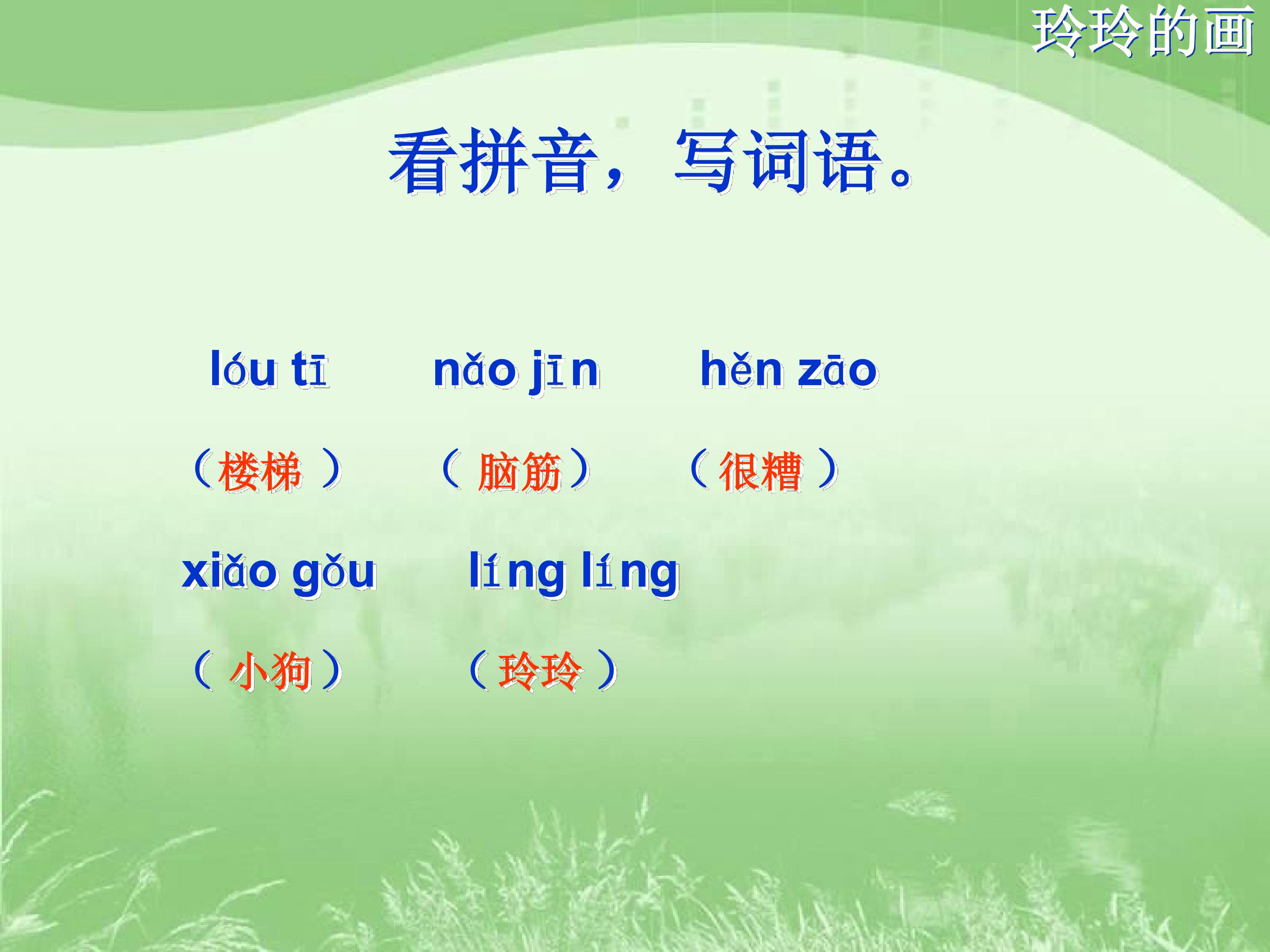 玲玲的画

看拼音，写词语。

lóu tī　　nǎo jīn　　hěn zāo

（楼梯）　（脑筋）　（很糟）

xiǎo gǒu　　líng líng

（小狗）　（玲玲）